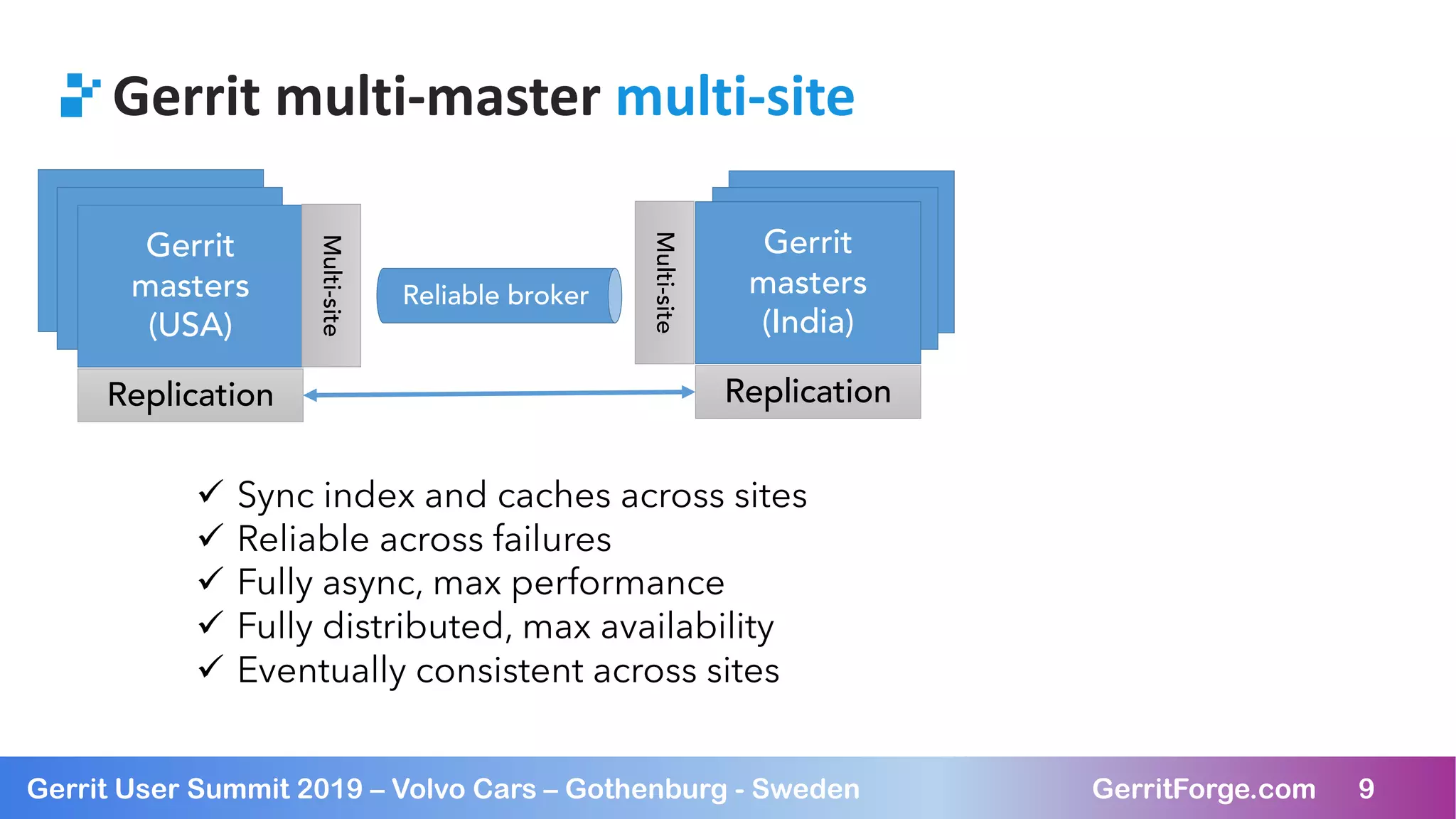 Gerrit multi-master multi-site

Gerrit masters (USA)

Multi-site

Replication

Reliable broker

Multi-site

Gerrit masters (India)

Replication

✓ Sync index and caches across sites
✓ Reliable across failures
✓ Fully async, max performance
✓ Fully distributed, max availability
✓ Eventually consistent across sites

Gerrit User Summit 2019 – Volvo Cars – Gothenburg - Sweden

GerritForge.com 9